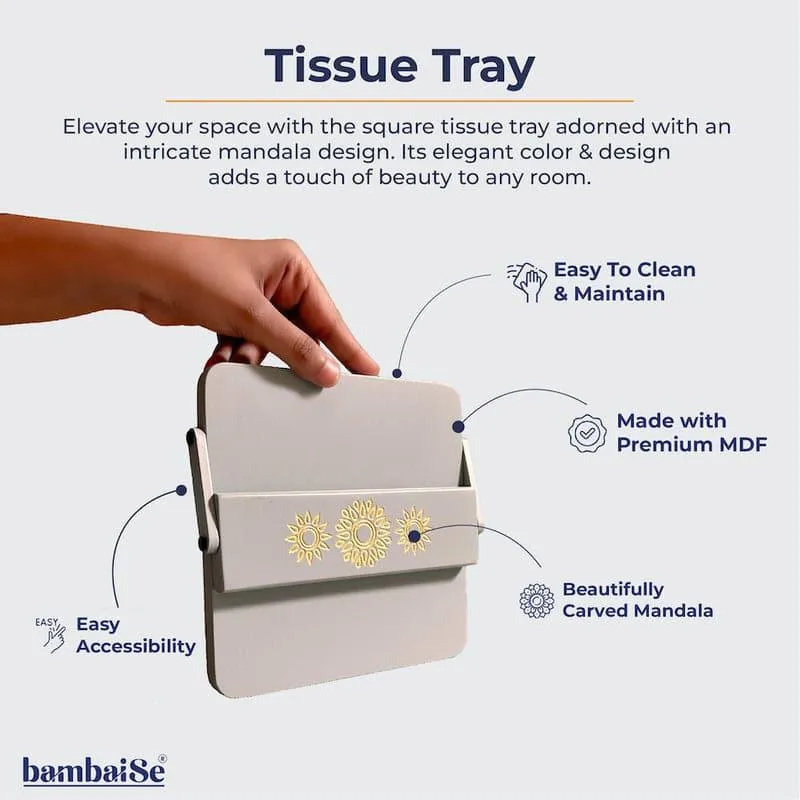 Tissue Tray

Elevate your space with the square tissue tray adorned with an intricate mandala design. Its elegant color & design adds a touch of beauty to any room.

Easy To Clean & Maintain

Made with Premium MDF

Beautifully Carved Mandala

EASY

Easy Accessibility

bambaiSe®